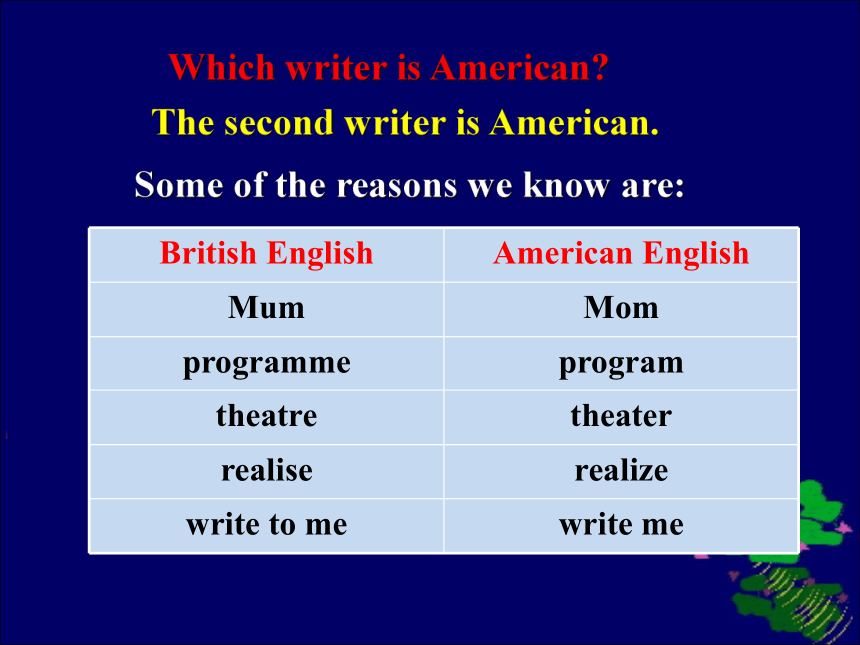 Which writer is American?

The second writer is American.

Some of the reasons we know are:

| British English | American English |
|---|---|
| Mum | Mom |
| programme | program |
| theatre | theater |
| realise | realize |
| write to me | write me |